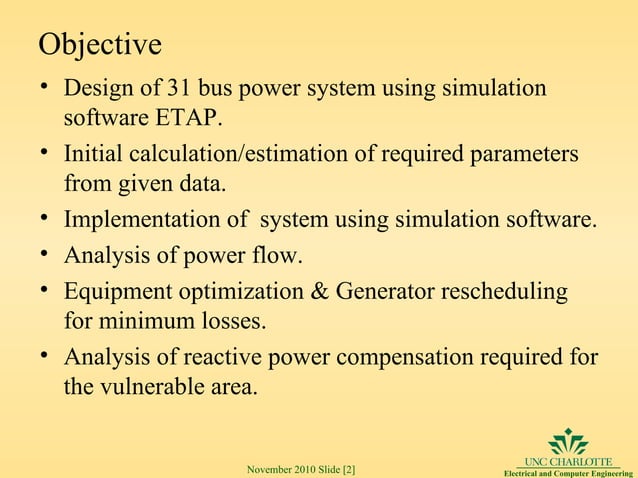 Objective

• Design of 31 bus power system using simulation software ETAP.

• Initial calculation/estimation of required parameters from given data.

• Implementation of system using simulation software.

• Analysis of power flow.

• Equipment optimization & Generator rescheduling for minimum losses.

• Analysis of reactive power compensation required for the vulnerable area.

November 2010 Slide [2]

UNC CHARLOTTE
Electrical and Computer Engineering